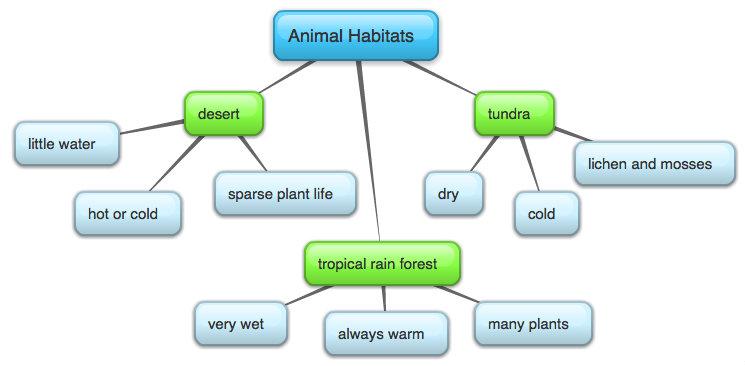 Animal Habitats

desert

little water

hot or cold

sparse plant life

tundra

dry

cold

lichen and mosses

tropical rain forest

very wet

always warm

many plants